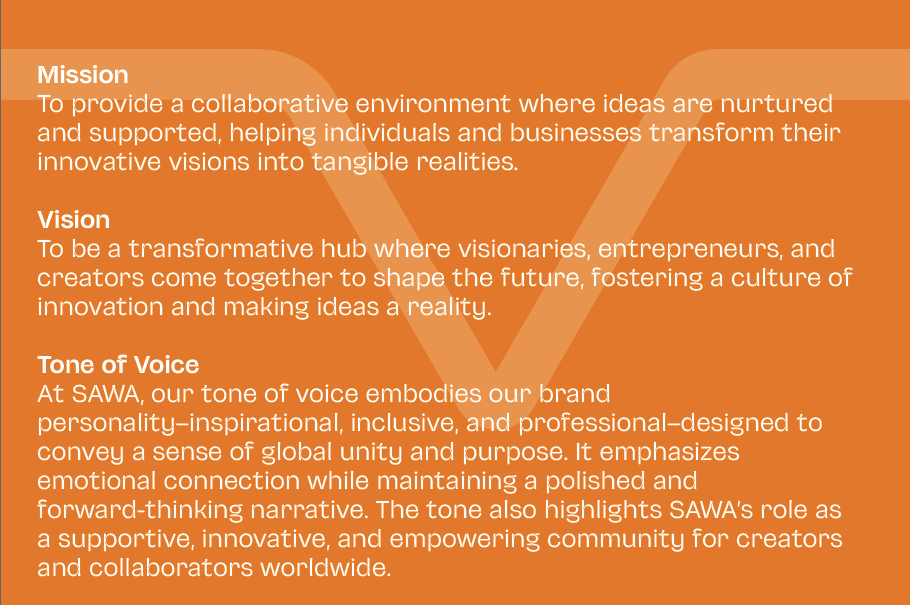 Mission
To provide a collaborative environment where ideas are nurtured and supported, helping individuals and businesses transform their innovative visions into tangible realities.

Vision
To be a transformative hub where visionaries, entrepreneurs, and creators come together to shape the future, fostering a culture of innovation and making ideas a reality.

Tone of Voice
At SAWA, our tone of voice embodies our brand personality–inspirational, inclusive, and professional–designed to convey a sense of global unity and purpose. It emphasizes emotional connection while maintaining a polished and forward-thinking narrative. The tone also highlights SAWA's role as a supportive, innovative, and empowering community for creators and collaborators worldwide.